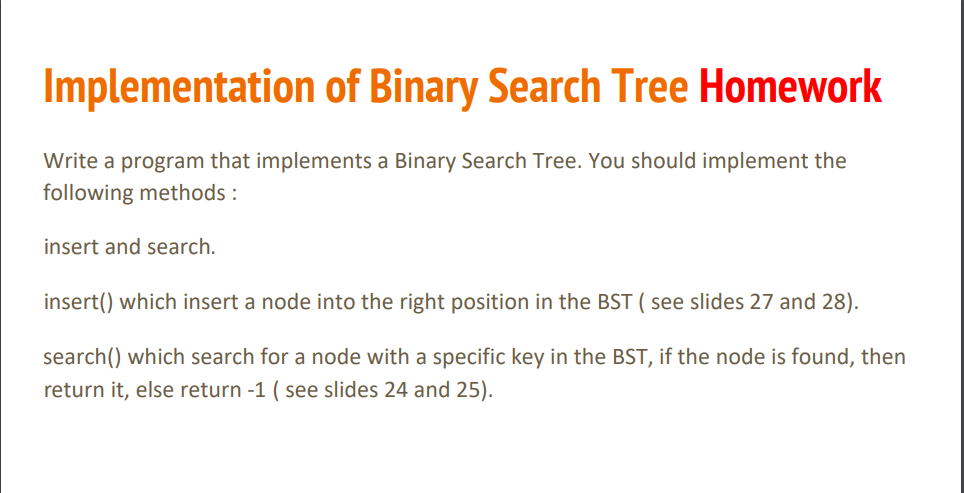 Implementation of Binary Search Tree Homework

Write a program that implements a Binary Search Tree. You should implement the following methods :

insert and search.

insert() which insert a node into the right position in the BST ( see slides 27 and 28).

search() which search for a node with a specific key in the BST, if the node is found, then return it, else return -1 ( see slides 24 and 25).